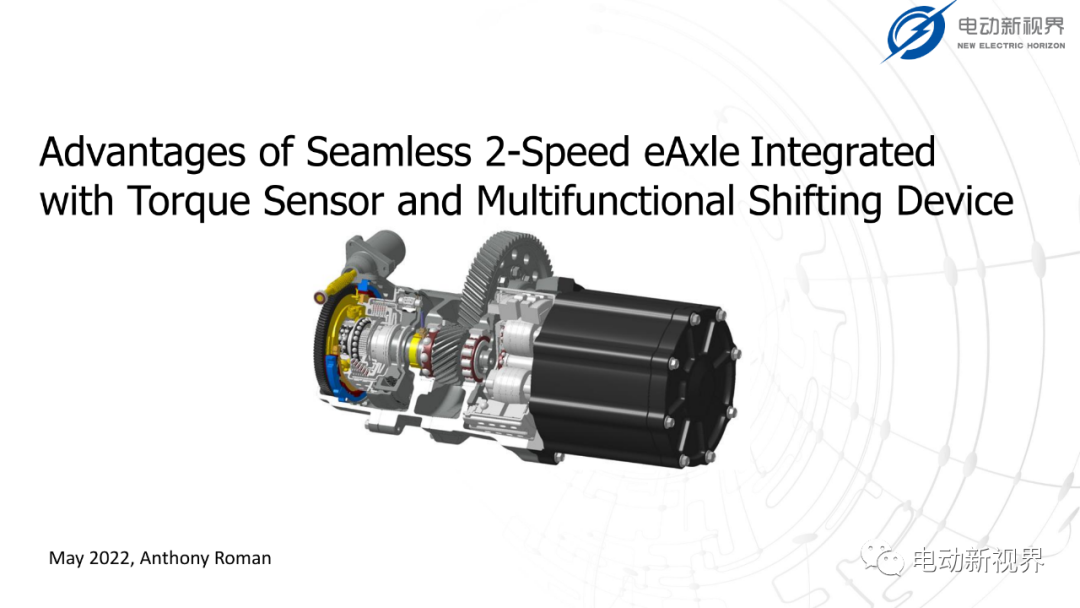 电动新视界
NEW ELECTRIC HORIZON

Advantages of Seamless 2-Speed eAxle Integrated with Torque Sensor and Multifunctional Shifting Device

May 2022, Anthony Roman

电动新视界